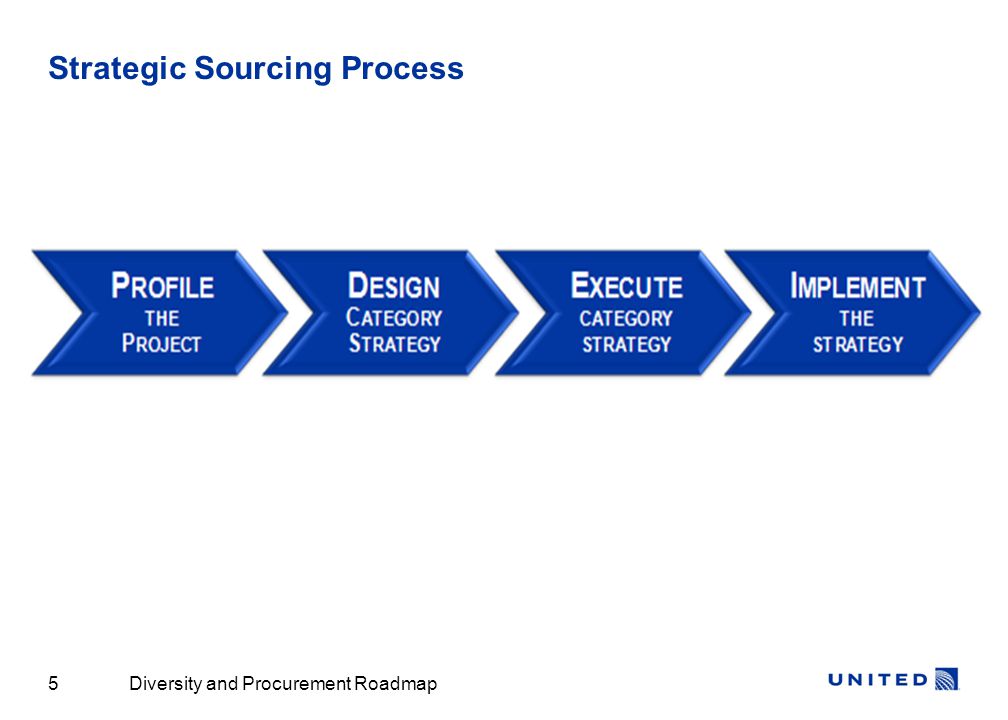 Strategic Sourcing Process

PROFILE THE PROJECT

DESIGN CATEGORY STRATEGY

EXECUTE CATEGORY STRATEGY

IMPLEMENT THE STRATEGY

5 Diversity and Procurement Roadmap

UNITED